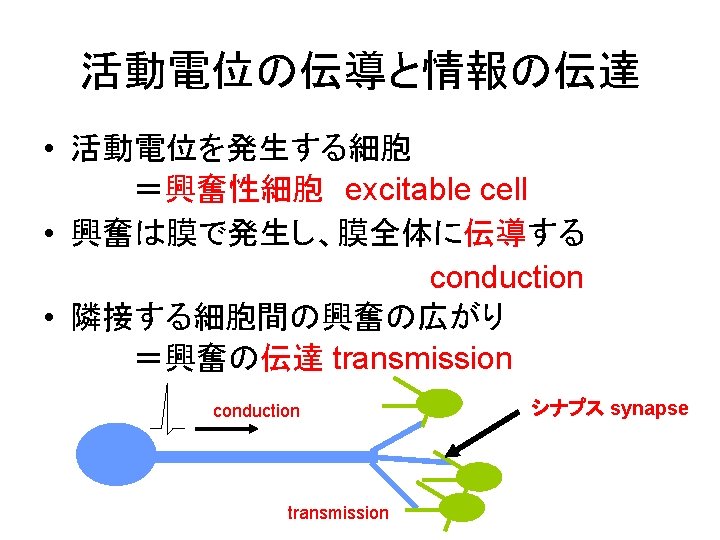 活動電位の伝導と情報の伝達

• 活動電位を発生する細胞
＝興奮性細胞　excitable cell

• 興奮は膜で発生し、膜全体に伝導する
conduction

• 隣接する細胞間の興奮の広がり
＝興奮の伝達 transmission

conduction

シナプス synapse

transmission